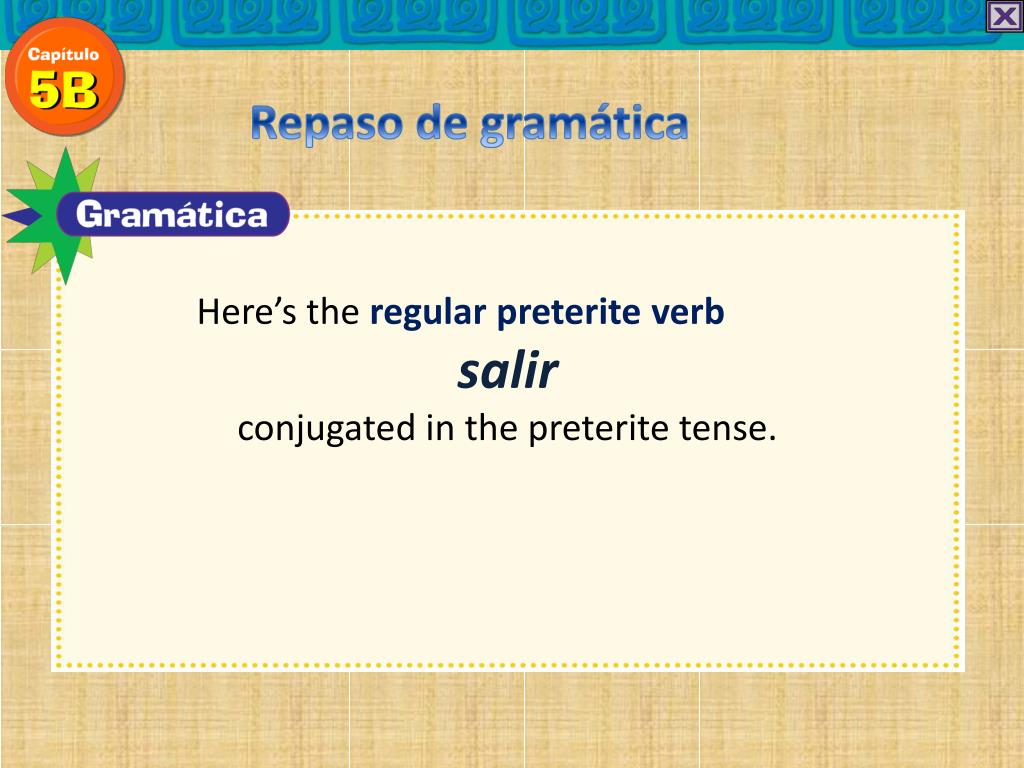 Capítulo
5B

Repaso de gramática

Gramática

Here's the regular preterite verb
salir
conjugated in the preterite tense.